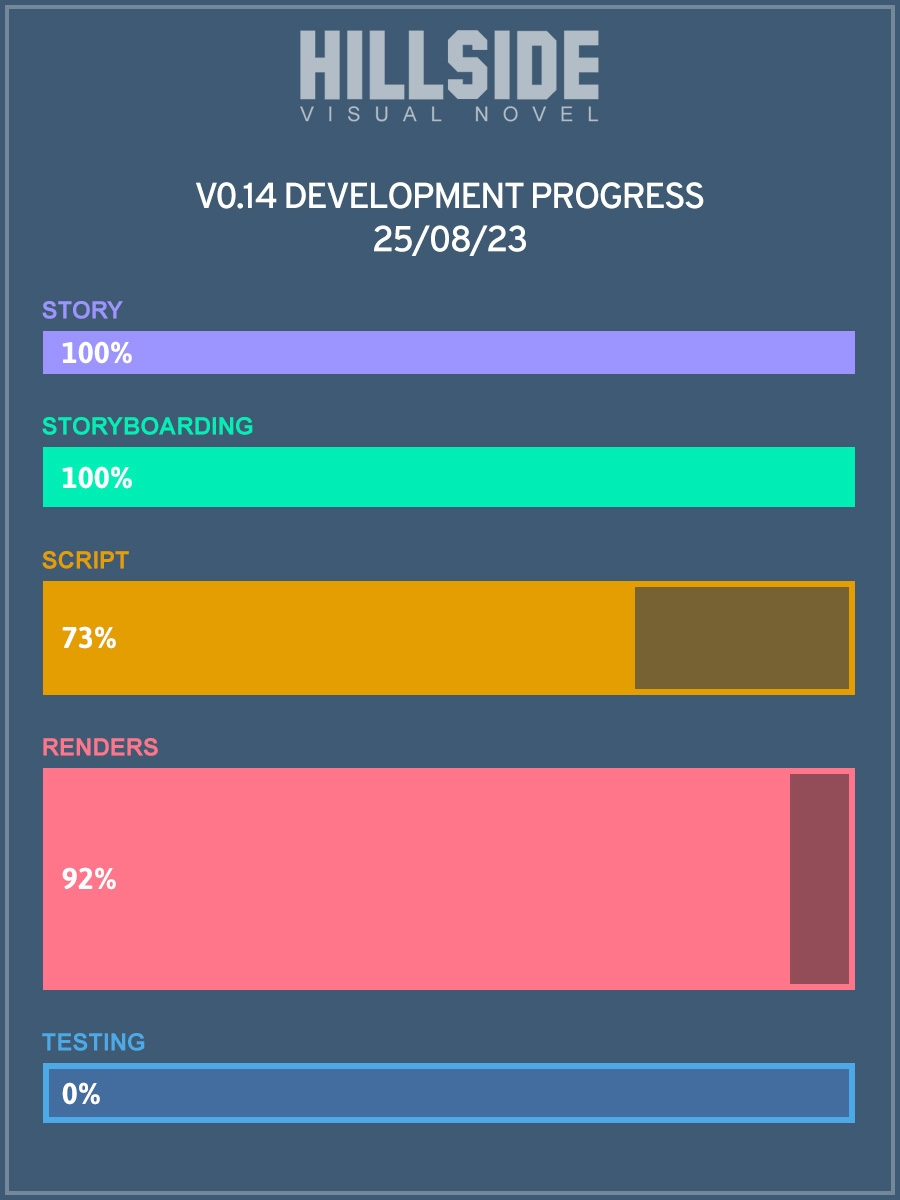 HILLSIDE
VISUAL NOVEL

V0.14 DEVELOPMENT PROGRESS
25/08/23

STORY
100%

STORYBOARDING
100%

SCRIPT
73%

RENDERS
92%

TESTING
0%